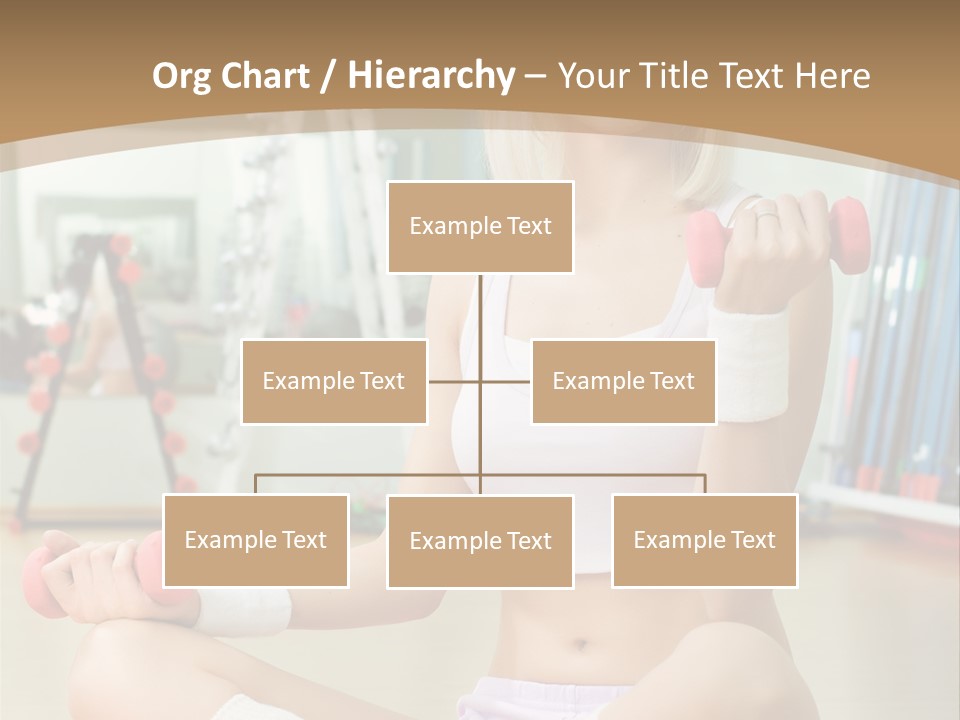 Org Chart / Hierarchy – Your Title Text Here

Example Text

Example Text

Example Text

Example Text

Example Text

Example Text